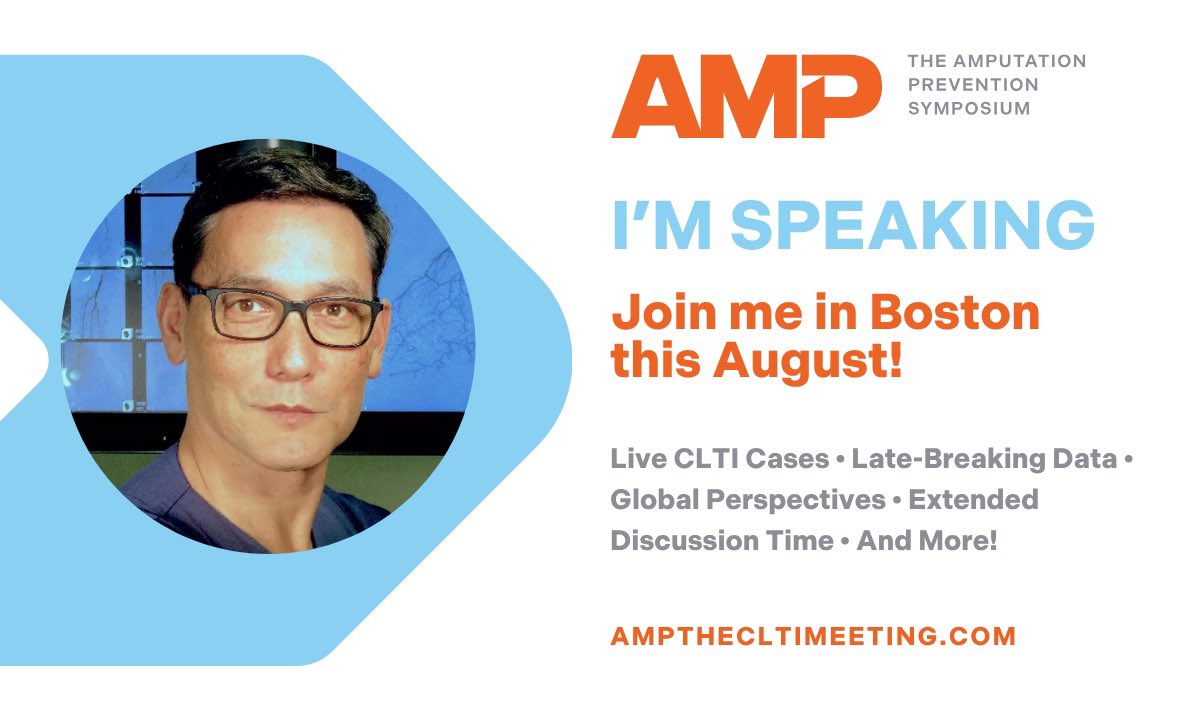 AMP THE AMPUTATION PREVENTION SYMPOSIUM

I'M SPEAKING

Join me in Boston this August!

Live CLTI Cases • Late-Breaking Data • Global Perspectives • Extended Discussion Time • And More!

AMPTHECLTIMEETING.COM